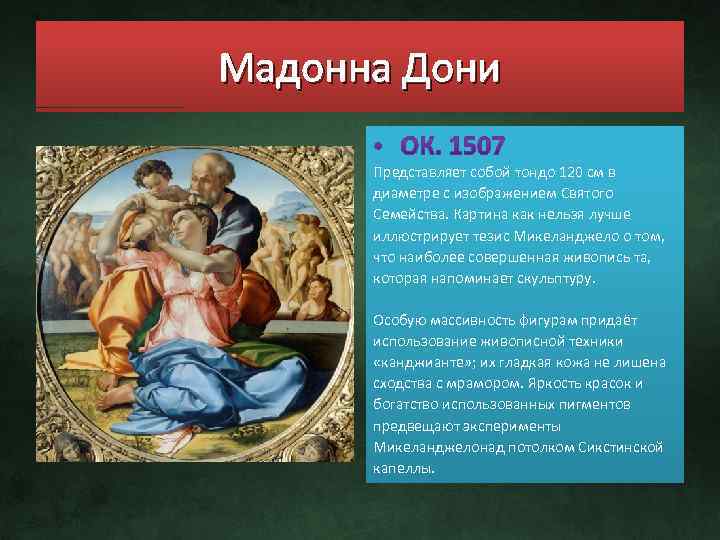 Мадонна Дони

• ОК. 1507

Представляет собой тондо 120 см в диаметре с изображением Святого Семейства. Картина как нельзя лучше иллюстрирует тезис Микеланджело о том, что наиболее совершенная живопись та, которая напоминает скульптуру.

Особую массивность фигурам придаёт использование живописной техники «канджианте»; их гладкая кожа не лишена сходства с мрамором. Яркость красок и богатство использованных пигментов предвещают эксперименты Микеланджелонад потолком Сикстинской капеллы.